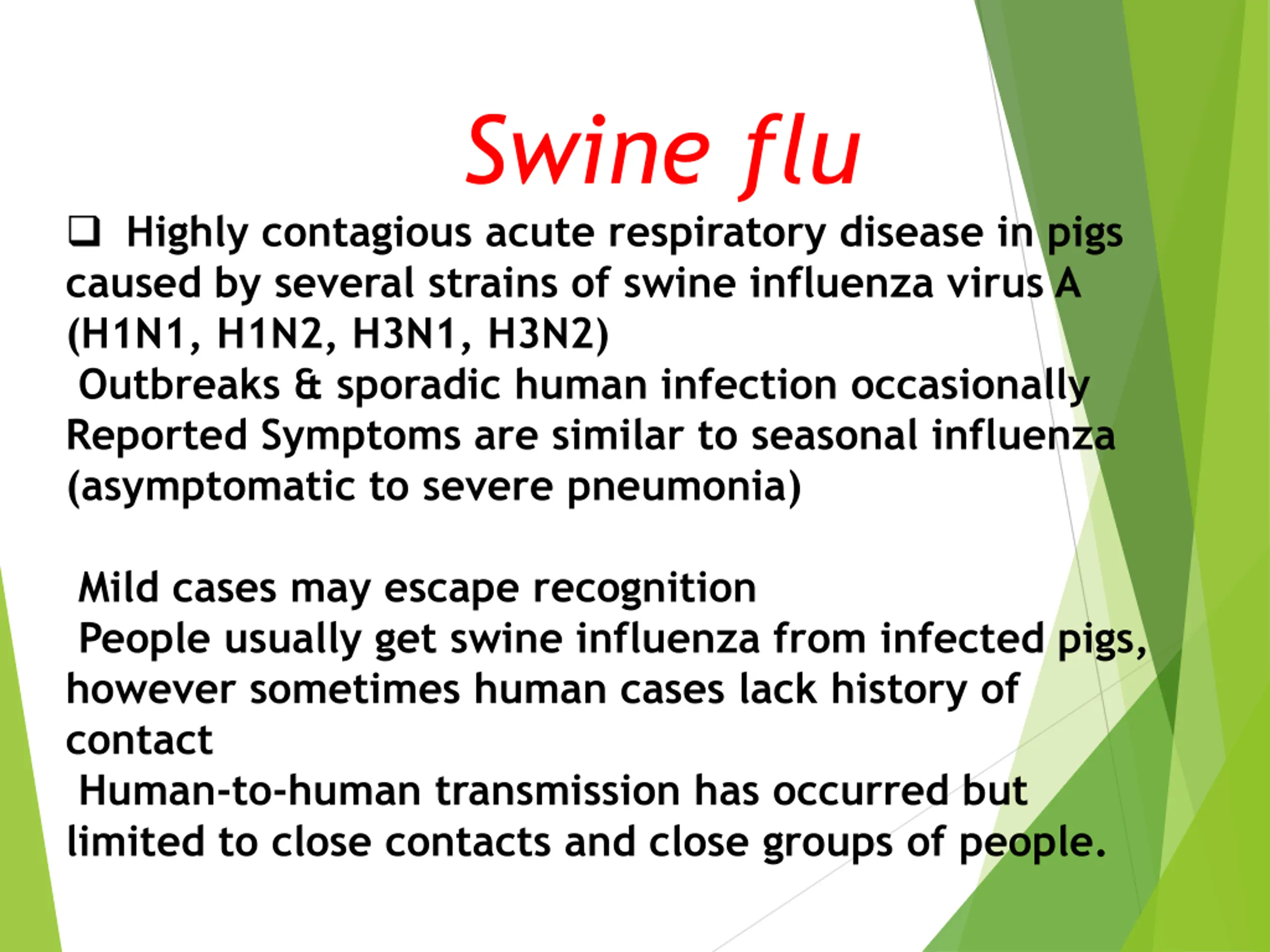 Swine flu

❑ Highly contagious acute respiratory disease in pigs caused by several strains of swine influenza virus A (H1N1, H1N2, H3N1, H3N2)
Outbreaks & sporadic human infection occasionally Reported Symptoms are similar to seasonal influenza (asymptomatic to severe pneumonia)

Mild cases may escape recognition
People usually get swine influenza from infected pigs, however sometimes human cases lack history of contact
Human-to-human transmission has occurred but limited to close contacts and close groups of people.